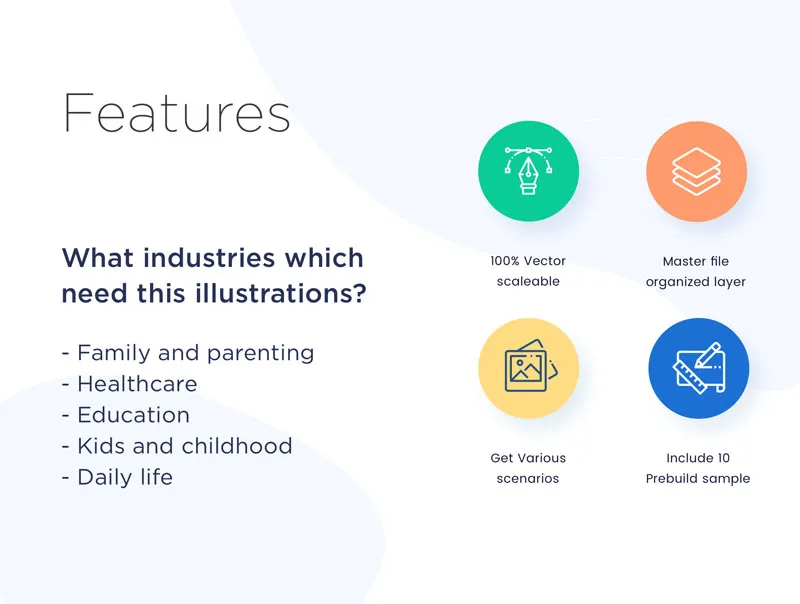 Features

What industries which need this illustrations?

- Family and parenting
- Healthcare
- Education
- Kids and childhood
- Daily life

100% Vector scaleable

Master file organized layer

Get Various scenarios

Include 10 Prebuild sample